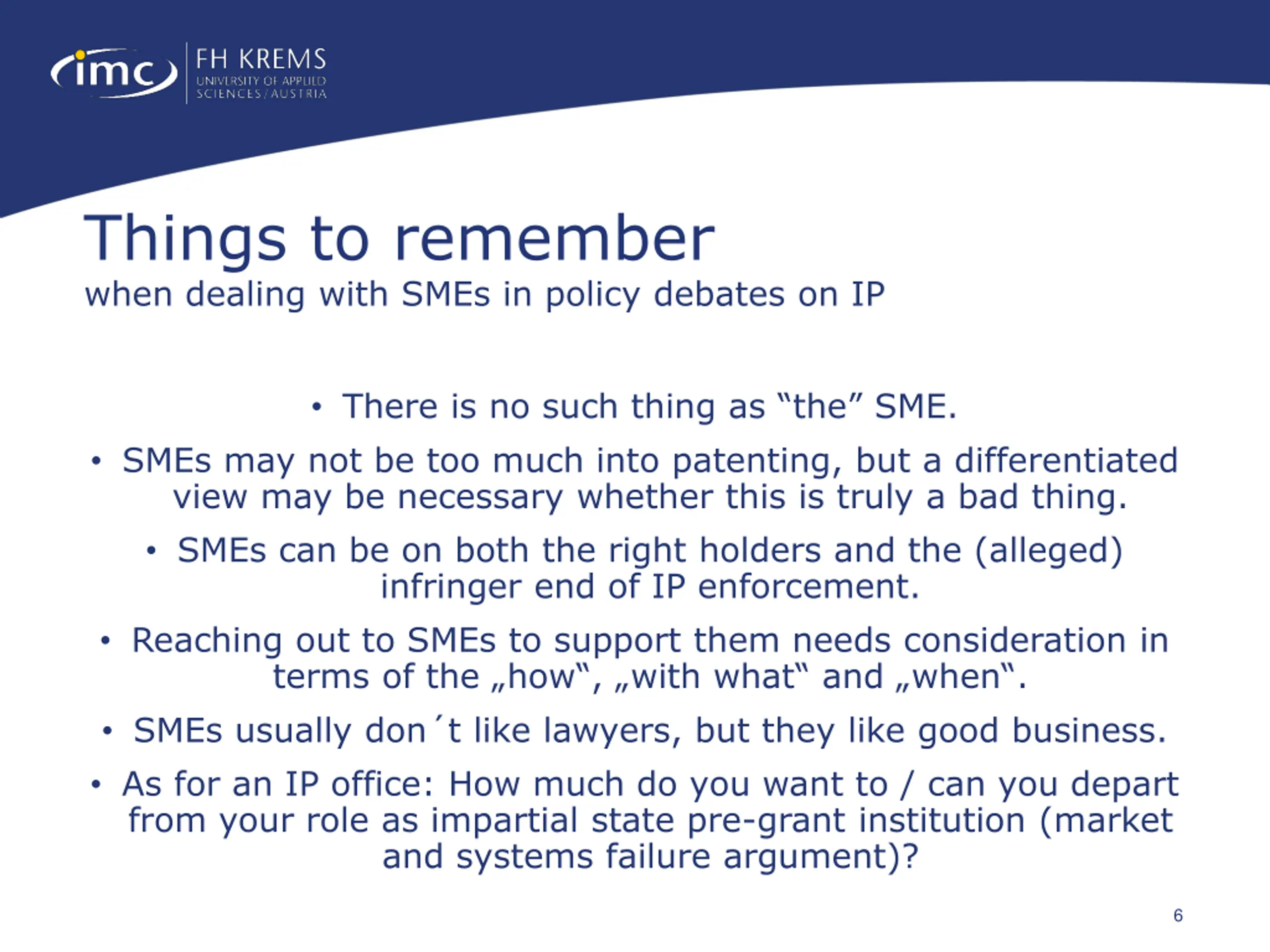 imc FH KREMS UNIVERSITY OF APPLIED SCIENCES / AUSTRIA

Things to remember
when dealing with SMEs in policy debates on IP

• There is no such thing as “the” SME.

• SMEs may not be too much into patenting, but a differentiated view may be necessary whether this is truly a bad thing.

• SMEs can be on both the right holders and the (alleged) infringer end of IP enforcement.

• Reaching out to SMEs to support them needs consideration in terms of the „how“, „with what“ and „when“.

• SMEs usually don´t like lawyers, but they like good business.

• As for an IP office: How much do you want to / can you depart from your role as impartial state pre-grant institution (market and systems failure argument)?

6